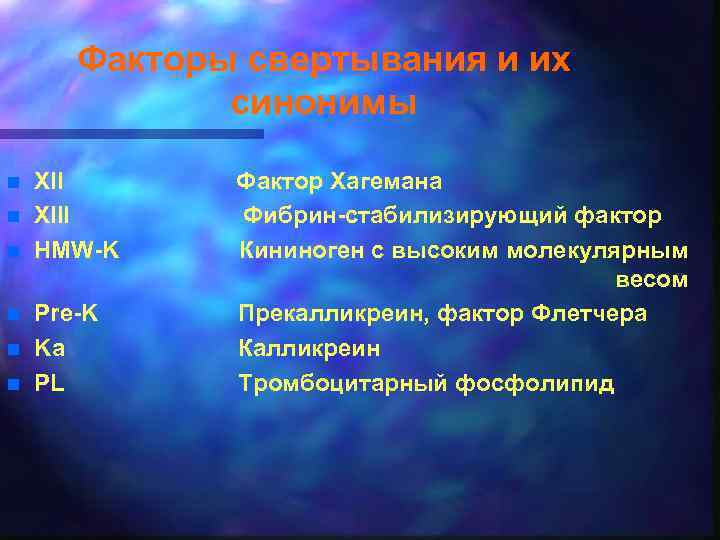 Факторы свертывания и их синонимы

- XII Фактор Хагемана
- XIII Фибрин-стабилизирующий фактор
- HMW-K Кининоген с высоким молекулярным весом
- Pre-K Прекалликреин, фактор Флетчера
- Ka Калликреин
- PL Тромбоцитарный фосфолипид